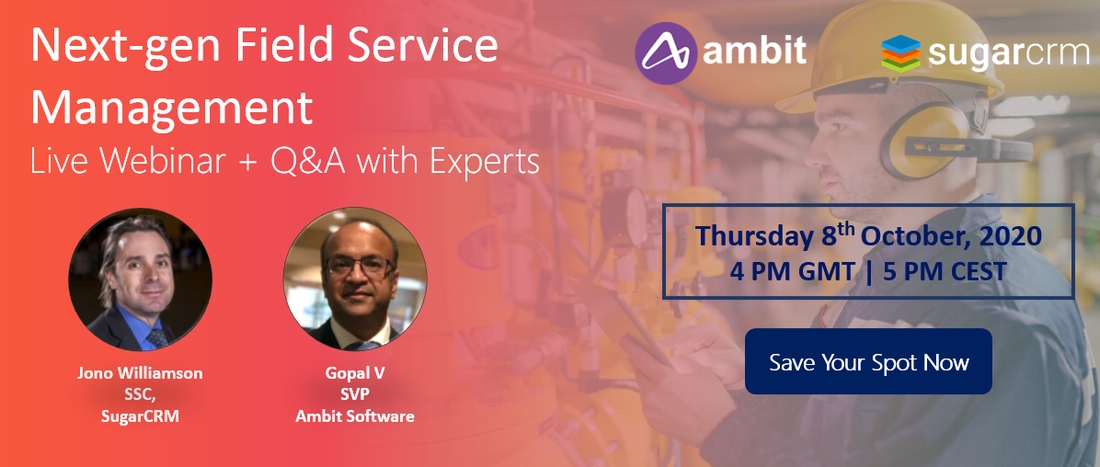 Next-gen Field Service Management
Live Webinar + Q&A with Experts

ambit

sugarcrm

Thursday 8$^{th}$ October, 2020
4 PM GMT | 5 PM CEST

Save Your Spot Now

Jono Williamson
SSC,
SugarCRM

Gopal V
SVP
Ambit Software